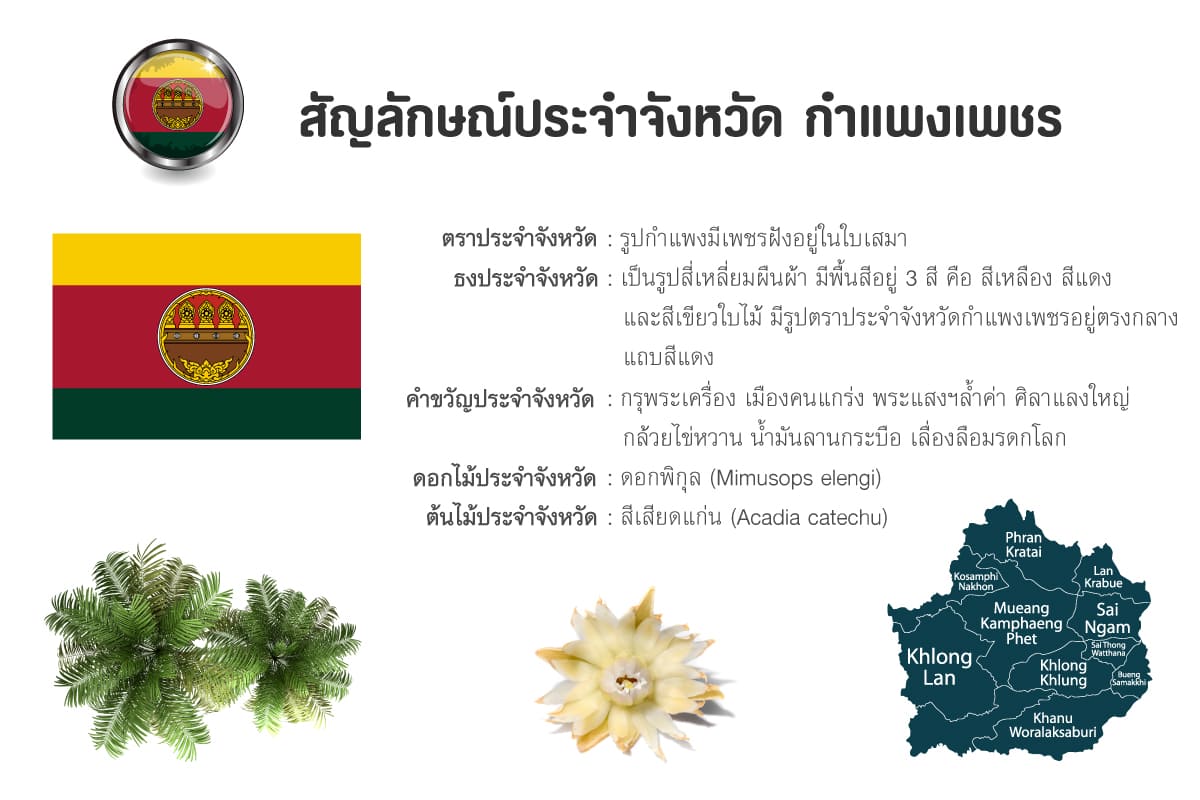 สัญลักษณ์ประจำจังหวัด กำแพงเพชร

ตราประจำจังหวัด : รูปกำแพงมีเพชรฝังอยู่ในใบเสมา

ธงประจำจังหวัด : เป็นรูปสี่เหลี่ยมผืนผ้า มีพื้นสีอยู่ 3 สี คือ สีเหลือง สีแดง และสีเขียวใบไม้ มีรูปตราประจำจังหวัดกำแพงเพชรอยู่ตรงกลางแถบสีแดง

คำขวัญประจำจังหวัด : กรุพระเครื่อง เมืองคนแกร่ง พระแสงฯล้ำค่า ศิลาแลงใหญ่ กล้วยไข่หวาน น้ำมันลานกระบือ เลื่องลือมรดกโลก

ดอกไม้ประจำจังหวัด : ดอกพิกุล (Mimusops elengi)

ต้นไม้ประจำจังหวัด : สีเสียดแก่น (Acadia catechu)

Phran Kratai
Lan Krabue
Kosamphi Nakhon
Mueang Kamphaeng Phet
Sai Ngam
Sai Thong Watthana
Khlong Lan
Khlong Khlung
Bueng Samakkhi
Khanu Woralaksaburi